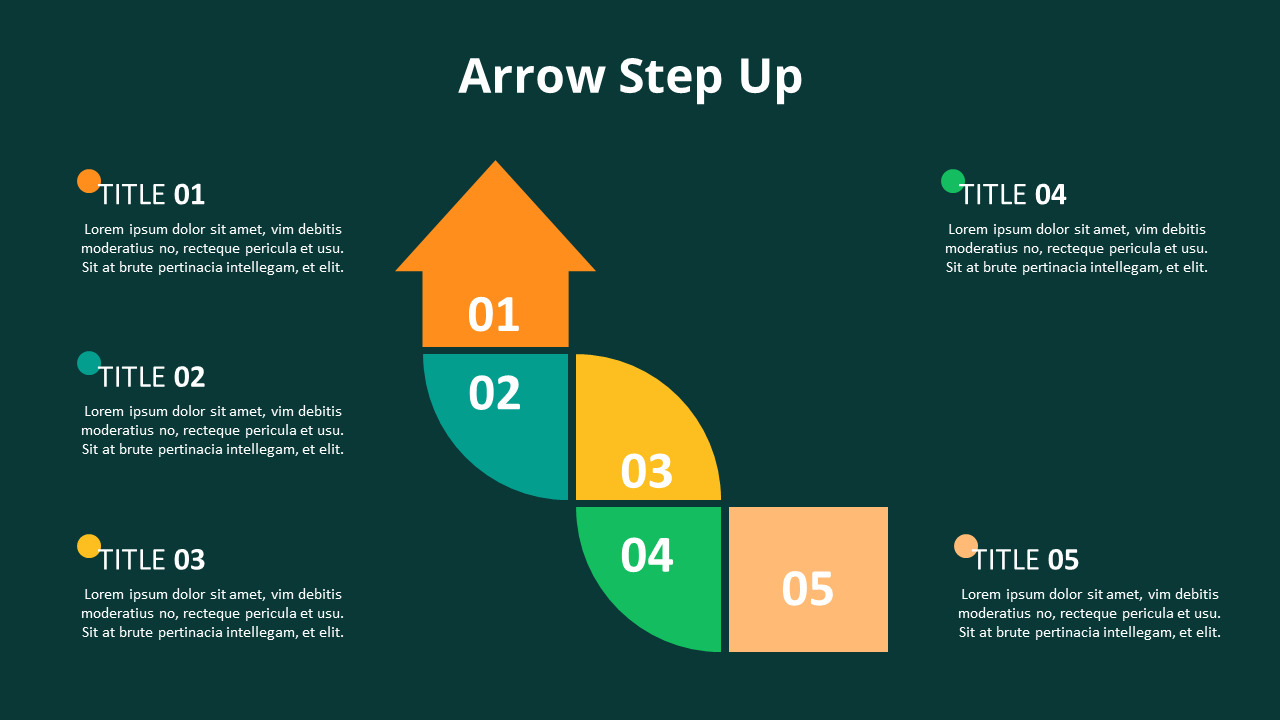 Arrow Step Up

TITLE 01
Lorem ipsum dolor sit amet, vim debitis moderatius no, recteque pericula et usu. Sit at brute pertinacia intellegam, et elit.

TITLE 02
Lorem ipsum dolor sit amet, vim debitis moderatius no, recteque pericula et usu. Sit at brute pertinacia intellegam, et elit.

TITLE 03
Lorem ipsum dolor sit amet, vim debitis moderatius no, recteque pericula et usu. Sit at brute pertinacia intellegam, et elit.

01

02

03

04

05

TITLE 04
Lorem ipsum dolor sit amet, vim debitis moderatius no, recteque pericula et usu. Sit at brute pertinacia intellegam, et elit.

TITLE 05
Lorem ipsum dolor sit amet, vim debitis moderatius no, recteque pericula et usu. Sit at brute pertinacia intellegam, et elit.